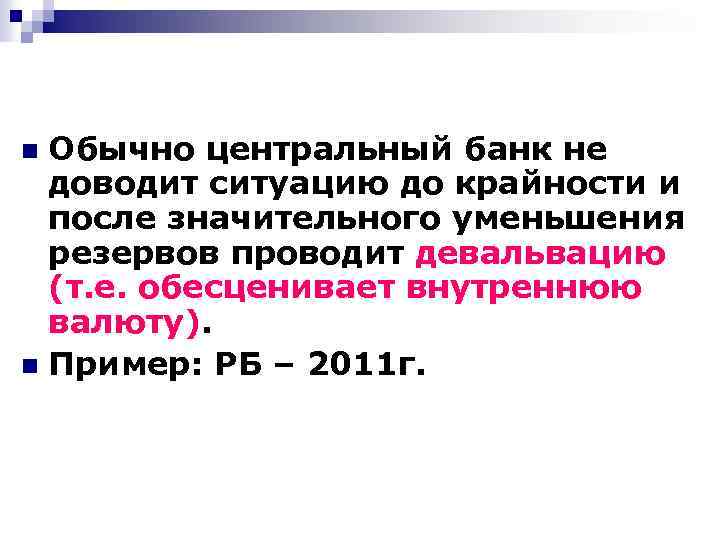 Обычно центральный банк не доводит ситуацию до крайности и после значительного уменьшения резервов проводит девальвацию (т.е. обесценивает внутреннюю валюту).

Пример: РБ – 2011г.